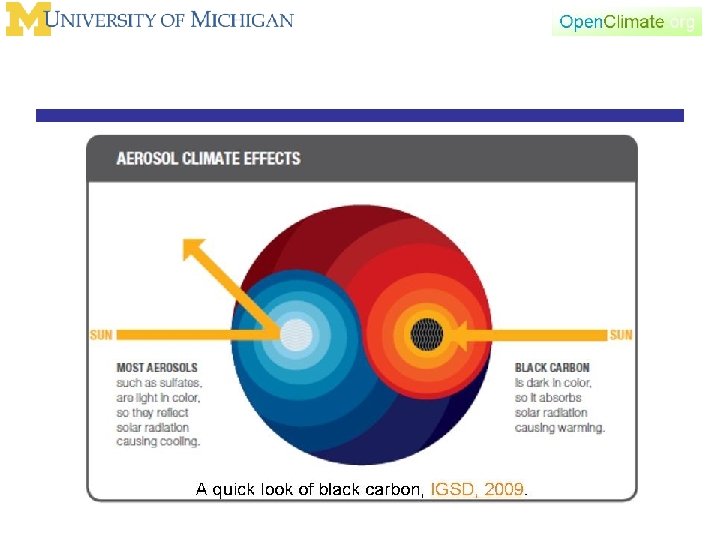 M UNIVERSITY OF MICHIGAN

OpenClimate.org

AEROSOL CLIMATE EFFECTS

SUN

SUN

MOST AEROSOLS such as sulfates, are light in color, so they reflect solar radiation causing cooling.

BLACK CARBON is dark in color, so it absorbs solar radiation causing warming.

A quick look of black carbon, IGSD, 2009.